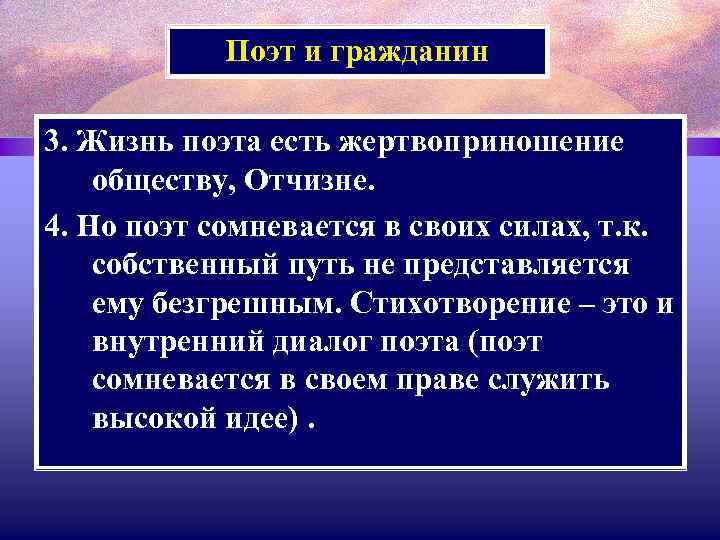 Поэт и гражданин

3. Жизнь поэта есть жертвоприношение обществу, Отчизне.

4. Но поэт сомневается в своих силах, т.к. собственный путь не представляется ему безгрешным. Стихотворение – это и внутренний диалог поэта (поэт сомневается в своем праве служить высокой идее) .